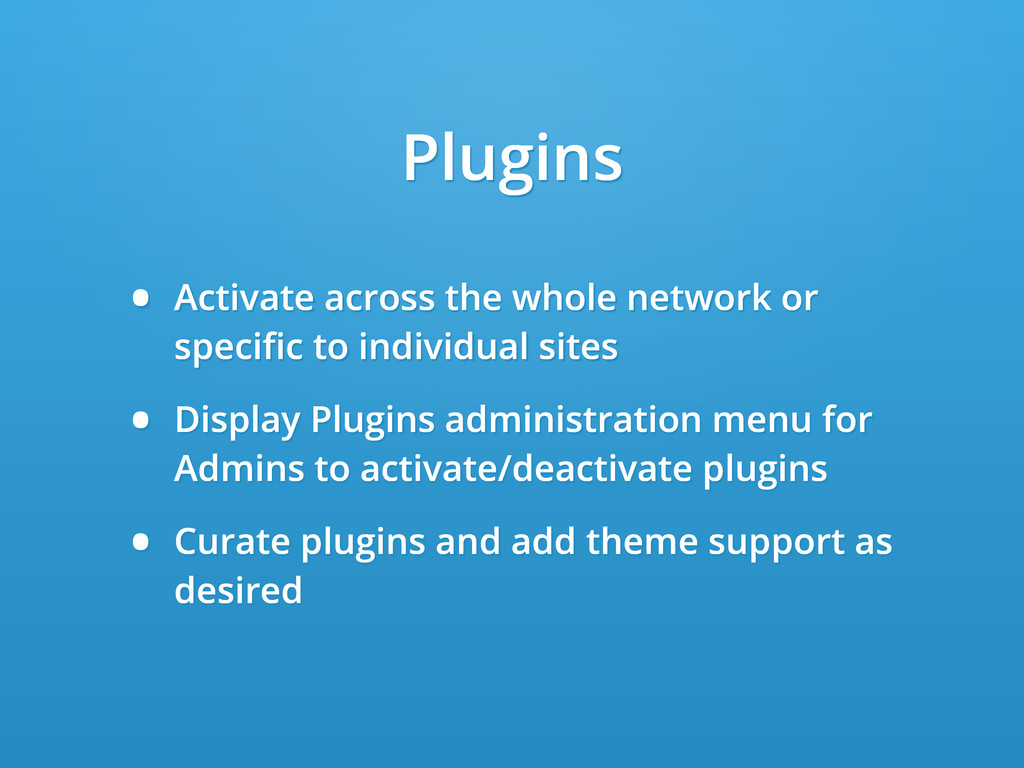 Plugins

• Activate across the whole network or specific to individual sites

• Display Plugins administration menu for Admins to activate/deactivate plugins

• Curate plugins and add theme support as desired